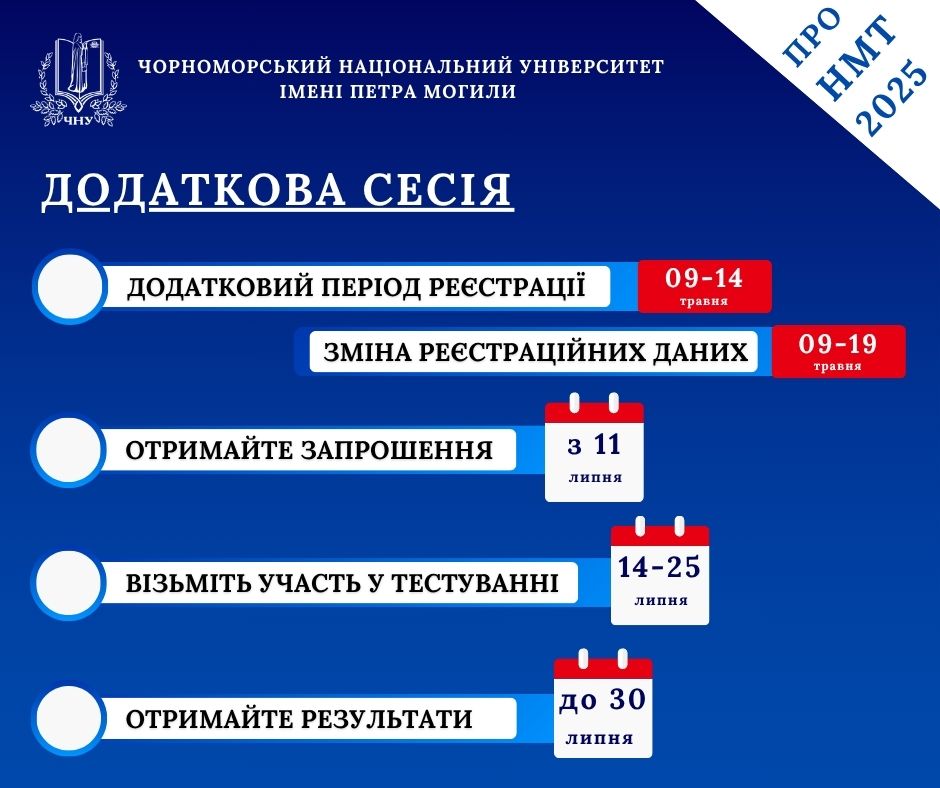 ЧНУ

ЧОРНОМОРСЬКИЙ НАЦІОНАЛЬНИЙ УНІВЕРСИТЕТ ІМЕНІ ПЕТРА МОГИЛИ

ПРО НМТ 2025

ДОДАТКОВА СЕСІЯ

ДОДАТКОВИЙ ПЕРІОД РЕЄСТРАЦІЇ 09-14 травня

ЗМІНА РЕЄСТРАЦІЙНИХ ДАНИХ 09-19 травня

ОТРИМАЙТЕ ЗАПРОШЕННЯ з 11 липня

ВІЗЬМІТЬ УЧАСТЬ У ТЕСТУВАННІ 14-25 липня

ОТРИМАЙТЕ РЕЗУЛЬТАТИ до 30 липня